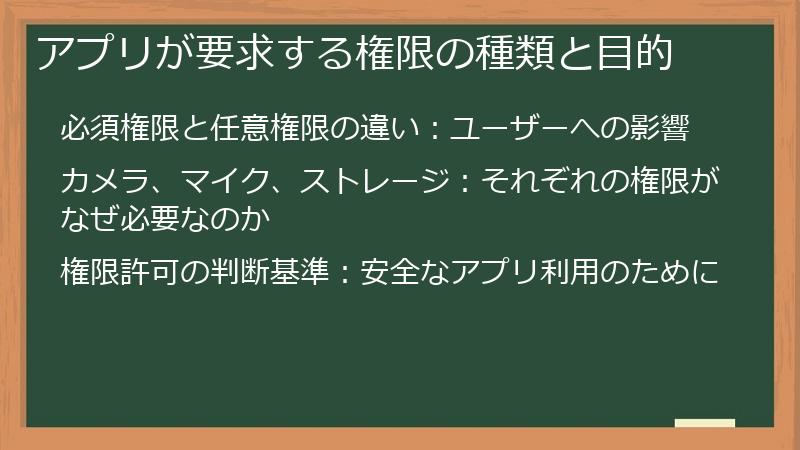 アプリが要求する権限の種類と目的

必須権限と任意権限の違い：ユーザーへの影響

カメラ、マイク、ストレージ：それぞれの権限がなぜ必要なのか

権限許可の判断基準：安全なアプリ利用のために